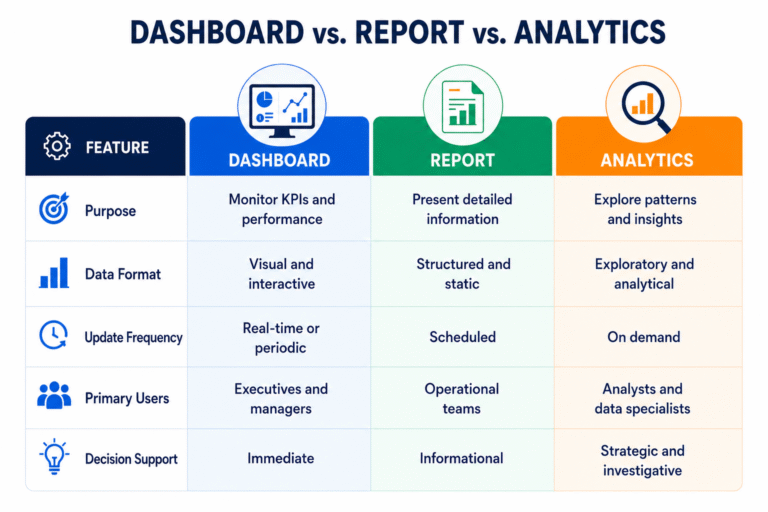 DASHBOARD vs. REPORT vs. ANALYTICS

| FEATURE | DASHBOARD | REPORT | ANALYTICS |
|---|---|---|---|
| Purpose | Monitor KPIs and performance | Present detailed information | Explore patterns and insights |
| Data Format | Visual and interactive | Structured and static | Exploratory and analytical |
| Update Frequency | Real-time or periodic | Scheduled | On demand |
| Primary Users | Executives and managers | Operational teams | Analysts and data specialists |
| Decision Support | Immediate | Informational | Strategic and investigative |